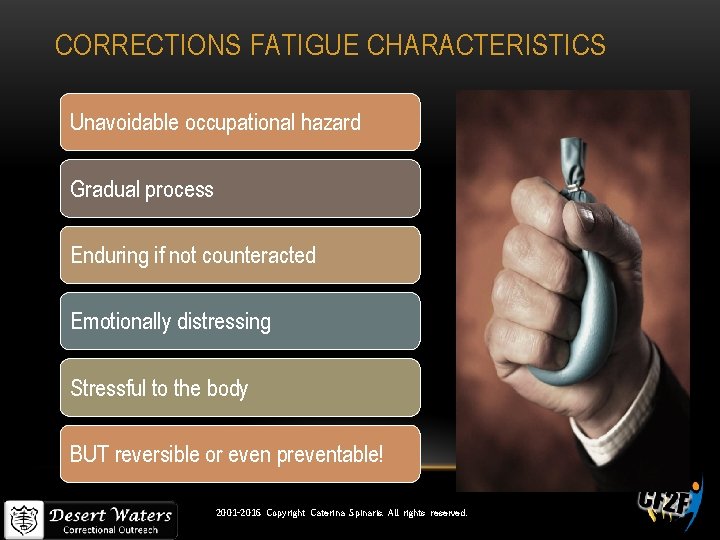 CORRECTIONS FATIGUE CHARACTERISTICS

Unavoidable occupational hazard

Gradual process

Enduring if not counteracted

Emotionally distressing

Stressful to the body

BUT reversible or even preventable!

Desert Waters
Correctional Outreach

2001-2016 Copyright Caterina Spinaris. All rights reserved.

CF2F